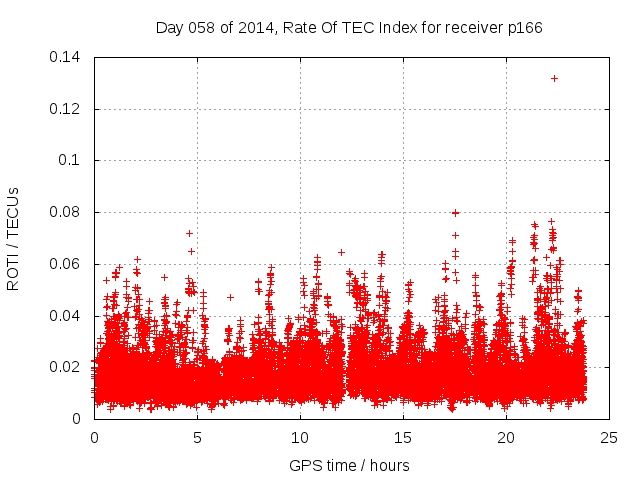 Day 058 of 2014, Rate Of TEC Index for receiver p166

ROTI / TECUs

0.14
0.12
0.1
0.08
0.06
0.04
0.02
0

0
5
10
15
20
25

GPS time / hours